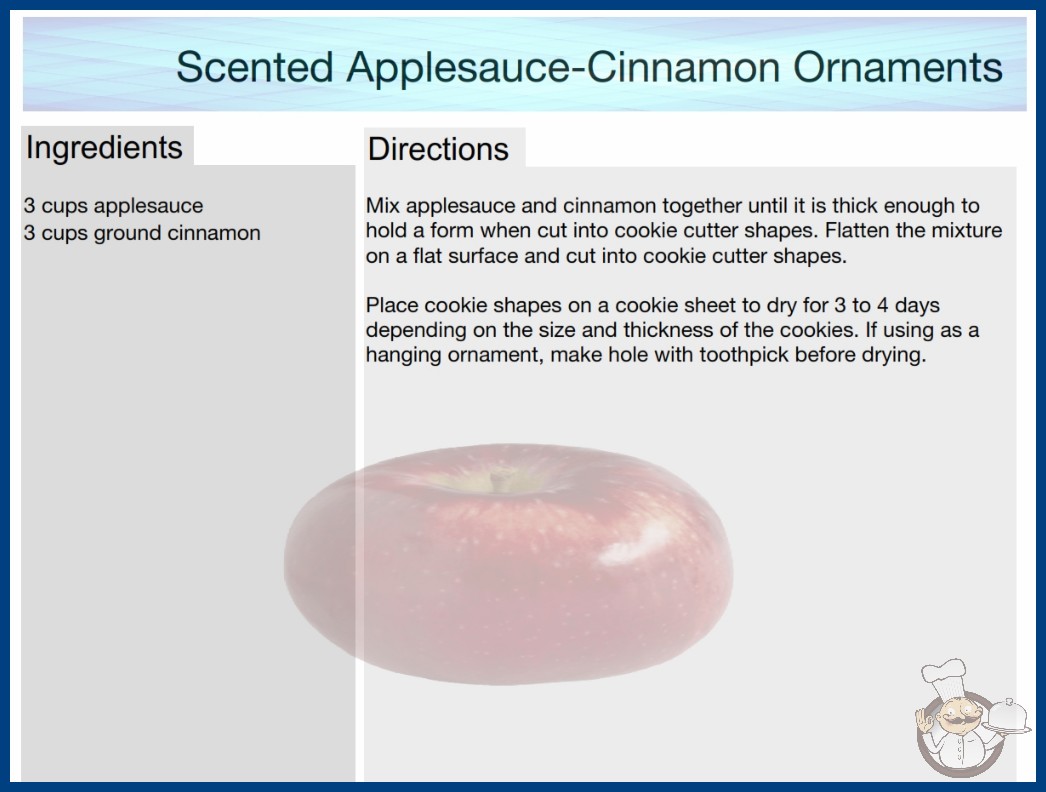 Scented Applesauce-Cinnamon Ornaments

Ingredients

3 cups applesauce
3 cups ground cinnamon

Directions

Mix applesauce and cinnamon together until it is thick enough to hold a form when cut into cookie cutter shapes. Flatten the mixture on a flat surface and cut into cookie cutter shapes.

Place cookie shapes on a cookie sheet to dry for 3 to 4 days depending on the size and thickness of the cookies. If using as a hanging ornament, make hole with toothpick before drying.